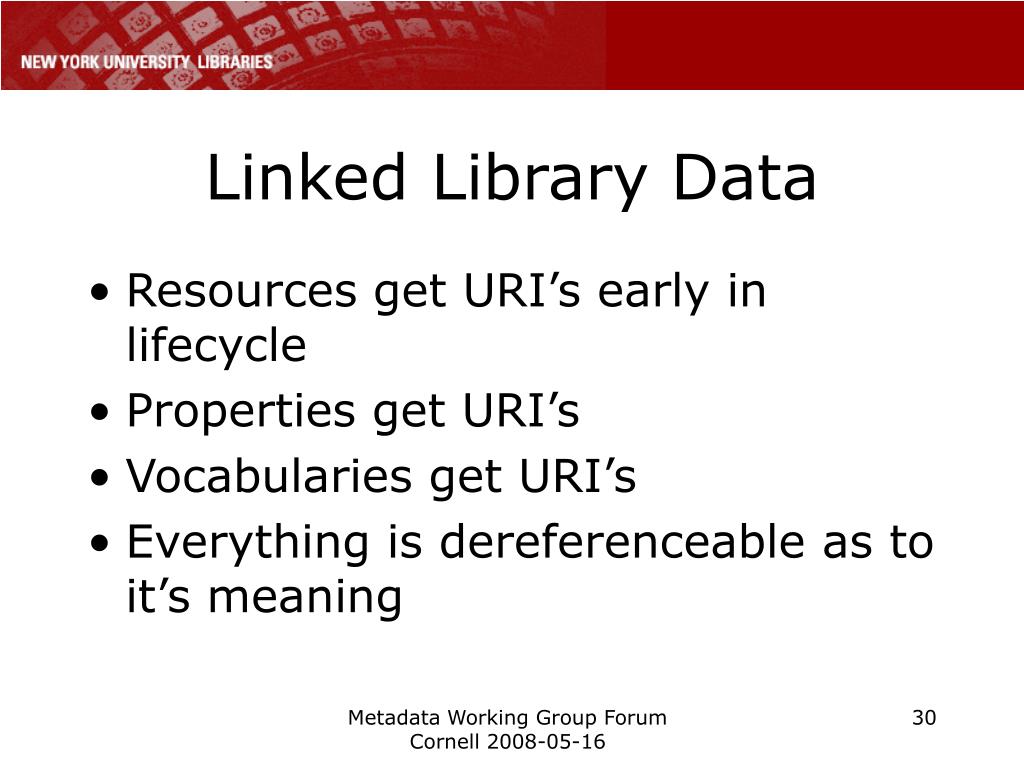 NEW YORK UNIVERSITY LIBRARIES

Linked Library Data

• Resources get URI’s early in lifecycle
• Properties get URI’s
• Vocabularies get URI’s
• Everything is dereferenceable as to it’s meaning

Metadata Working Group Forum
Cornell 2008-05-16

30